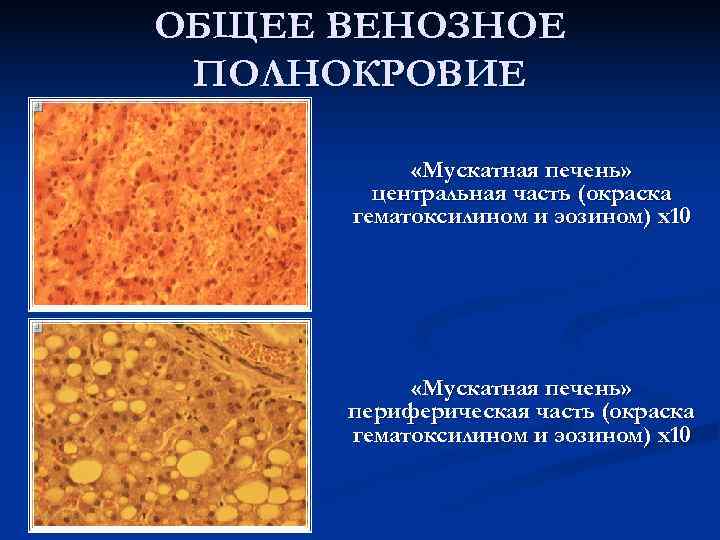 ОБЩЕЕ ВЕНОЗНОЕ ПОЛНОКРОВИЕ

«Мускатная печень» центральная часть (окраска гематоксилином и эозином) х10

«Мускатная печень» периферическая часть (окраска гематоксилином и эозином) х10